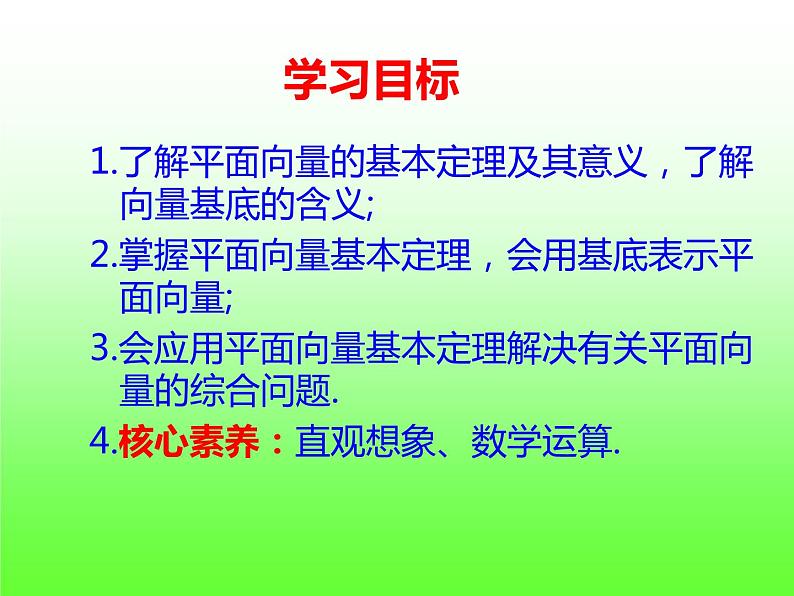 学习目标

1.了解平面向量的基本定理及其意义，了解向量基底的含义;

2.掌握平面向量基本定理，会用基底表示平面向量;

3.会应用平面向量基本定理解决有关平面向量的综合问题.

4.核心素养：直观想象、数学运算.